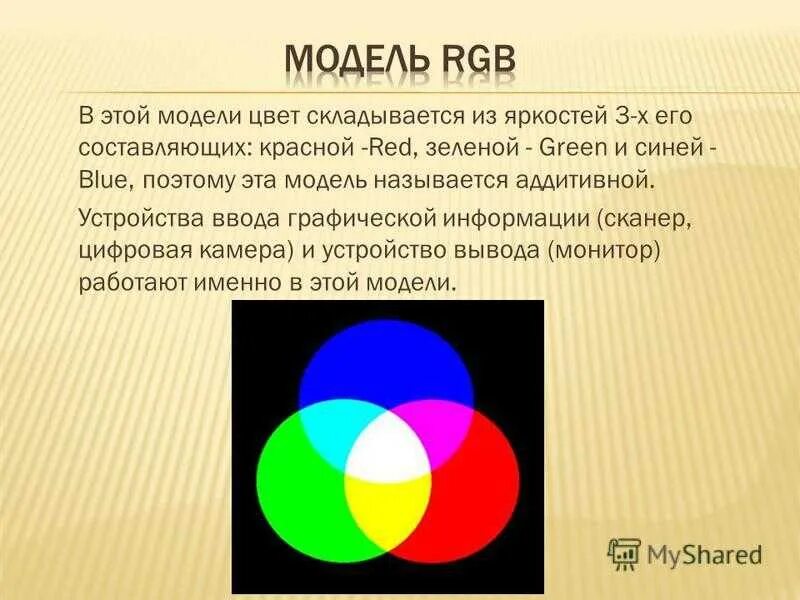 МОДЕЛЬ RGB

В этой модели цвет складывается из яркостей 3-х его составляющих: красной -Red, зеленой - Green и синей - Blue, поэтому эта модель называется аддитивной.

Устройства ввода графической информации (сканер, цифровая камера) и устройство вывода (монитор) работают именно в этой модели.

MyShared